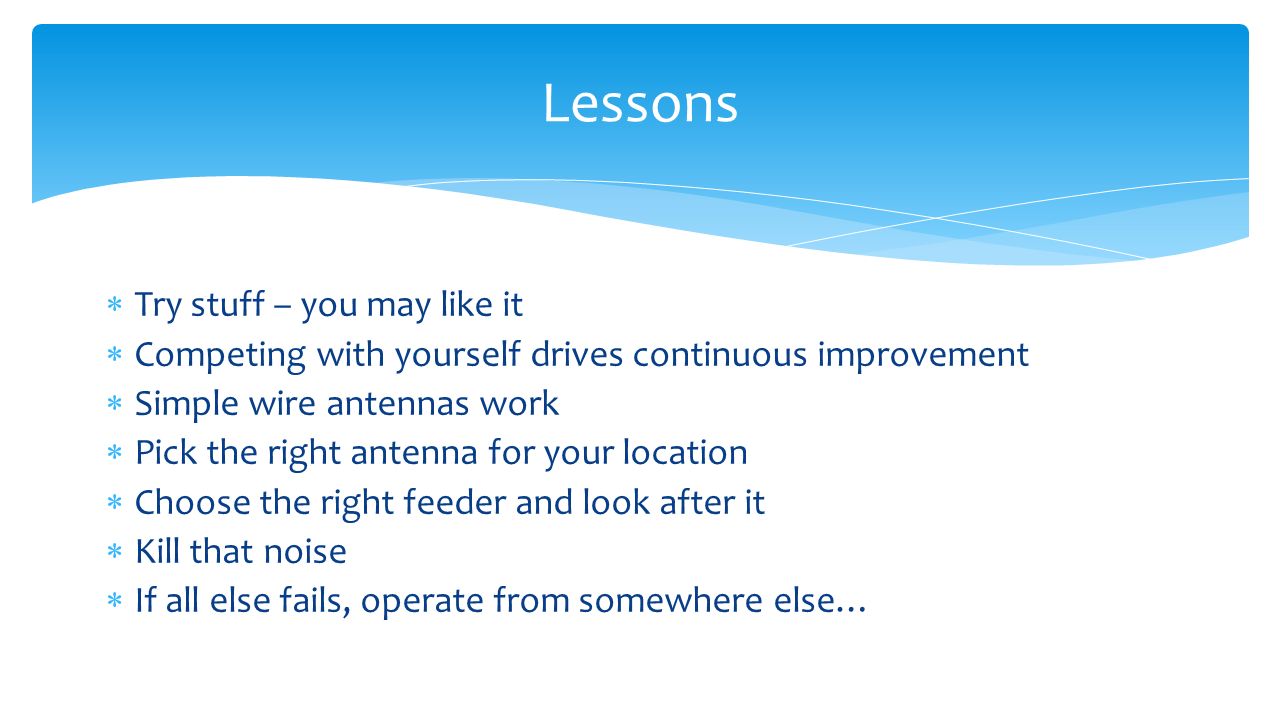 Lessons

* Try stuff – you may like it
* Competing with yourself drives continuous improvement
* Simple wire antennas work
* Pick the right antenna for your location
* Choose the right feeder and look after it
* Kill that noise
* If all else fails, operate from somewhere else…